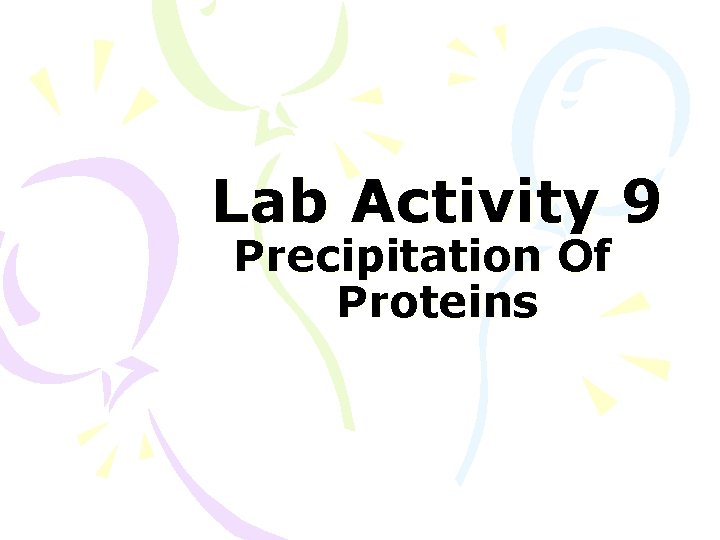 Lab Activity 9
Precipitation Of Proteins